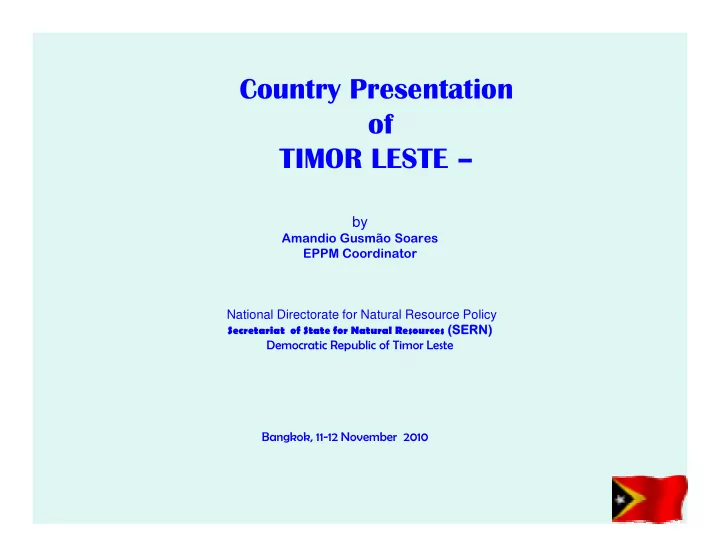 Country Presentation
of
TIMOR LESTE –

by
Amandio Gusmão Soares
EPPM Coordinator

National Directorate for Natural Resource Policy
Secretariat of State for Natural Resources (SERN)
Democratic Republic of Timor Leste

Bangkok, 11-12 November 2010